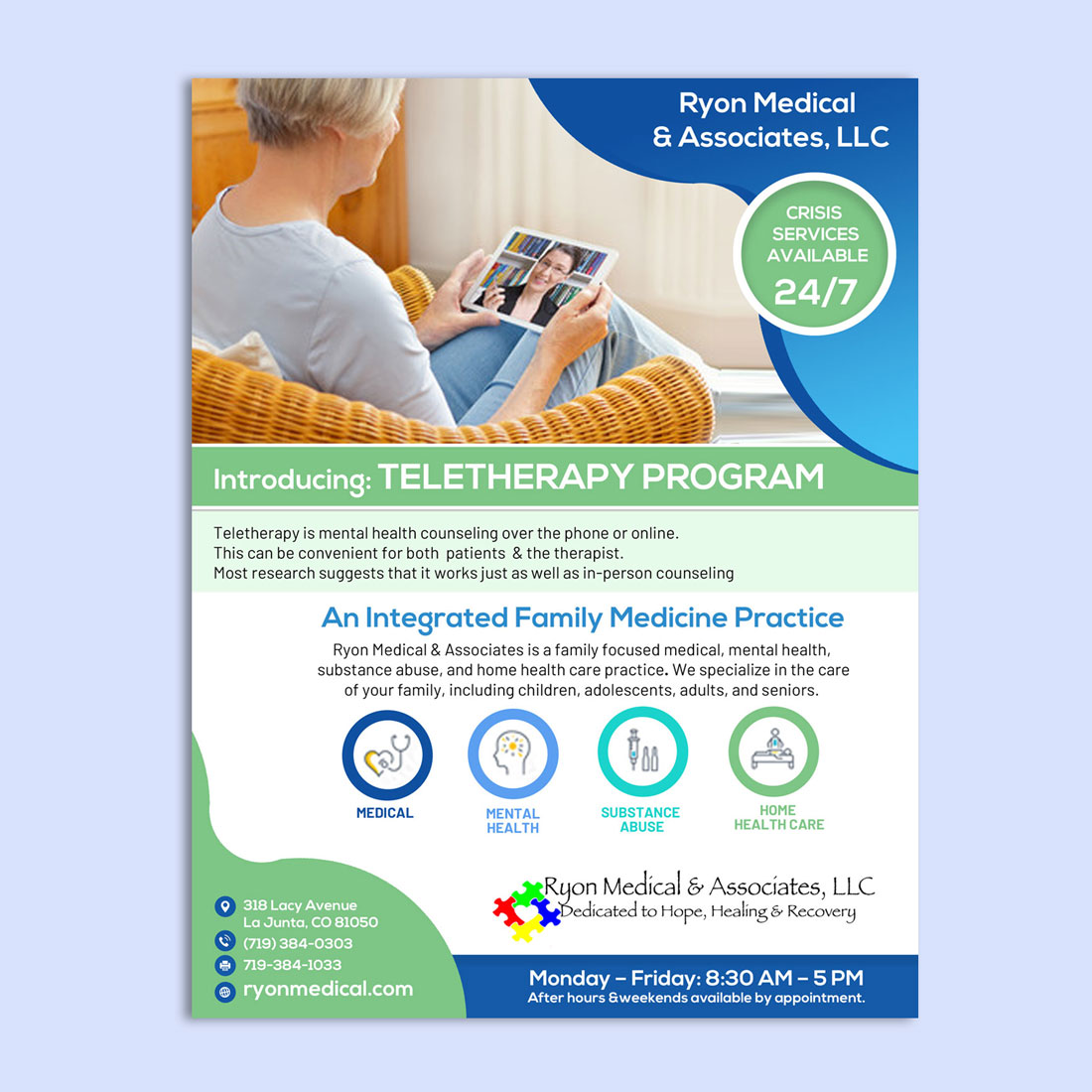 Ryon Medical & Associates, LLC

CRISIS SERVICES AVAILABLE 24/7

Introducing: TELETHERAPY PROGRAM

Teletherapy is mental health counseling over the phone or online. This can be convenient for both patients & the therapist. Most research suggests that it works just as well as in-person counseling

An Integrated Family Medicine Practice

Ryon Medical & Associates is a family focused medical, mental health, substance abuse, and home health care practice. We specialize in the care of your family, including children, adolescents, adults, and seniors.

MEDICAL

MENTAL HEALTH

SUBSTANCE ABUSE

HOME HEALTH CARE

318 Lacy Avenue
La Junta, CO 81050
(719) 384-0303
719-384-1033
ryonmedical.com

Ryon Medical & Associates, LLC
Dedicated to Hope, Healing & Recovery

Monday – Friday: 8:30 AM – 5 PM
After hours &weekends available by appointment.